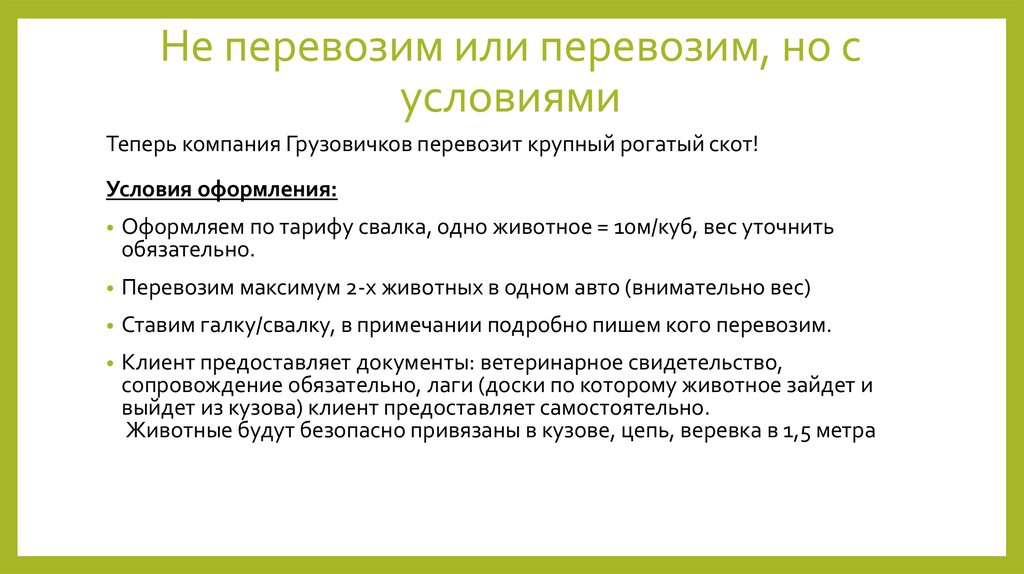 Не перевозим или перевозим, но с условиями

Теперь компания Грузовичков перевозит крупный рогатый скот!

Условия оформления:

• Оформляем по тарифу свалка, одно животное = 10м/куб, вес уточнить обязательно.

• Перевозим максимум 2-х животных в одном авто (внимательно вес)

• Ставим галку/свалку, в примечании подробно пишем кого перевозим.

• Клиент предоставляет документы: ветеринарное свидетельство, сопровождение обязательно, лаги (доски по которому животное зайдет и выйдет из кузова) клиент предоставляет самостоятельно.
Животные будут безопасно привязаны в кузове, цепь, веревка в 1,5 метра